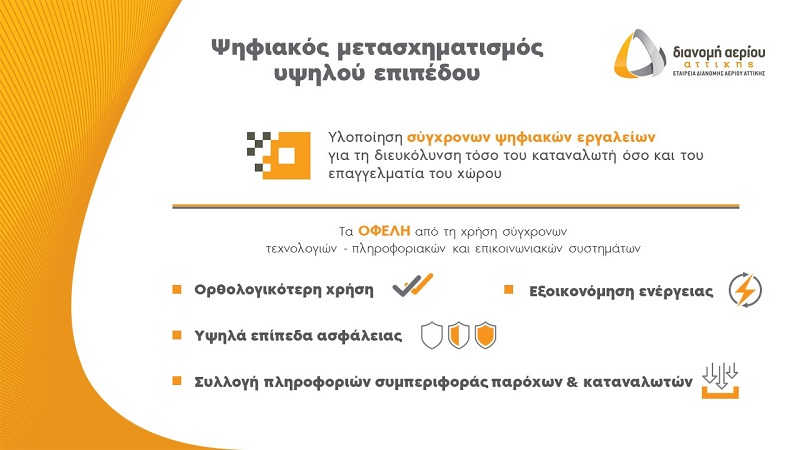 Ψηφιακός μετασχηματισμός υψηλού επιπέδου

διανομή αερίου αττικης
ΕΤΑΙΡΕΙΑ ΔΙΑΝΟΜΗΣ ΑΕΡΙΟΥ ΑΤΤΙΚΗΣ

Υλοποίηση σύγχρονων ψηφιακών εργαλείων για τη διευκόλυνση τόσο του καταναλωτή όσο και του επαγγελματία του χώρου

Τα ΟΦΕΛΗ από τη χρήση σύγχρονων τεχνολογιών - πληροφοριακών και επικοινωνιακών συστημάτων

Ορθολογικότερη χρήση

Εξοικονόμηση ενέργειας

Υψηλά επίπεδα ασφάλειας

Συλλογή πληροφοριών συμπεριφοράς παρόχων & καταναλωτών